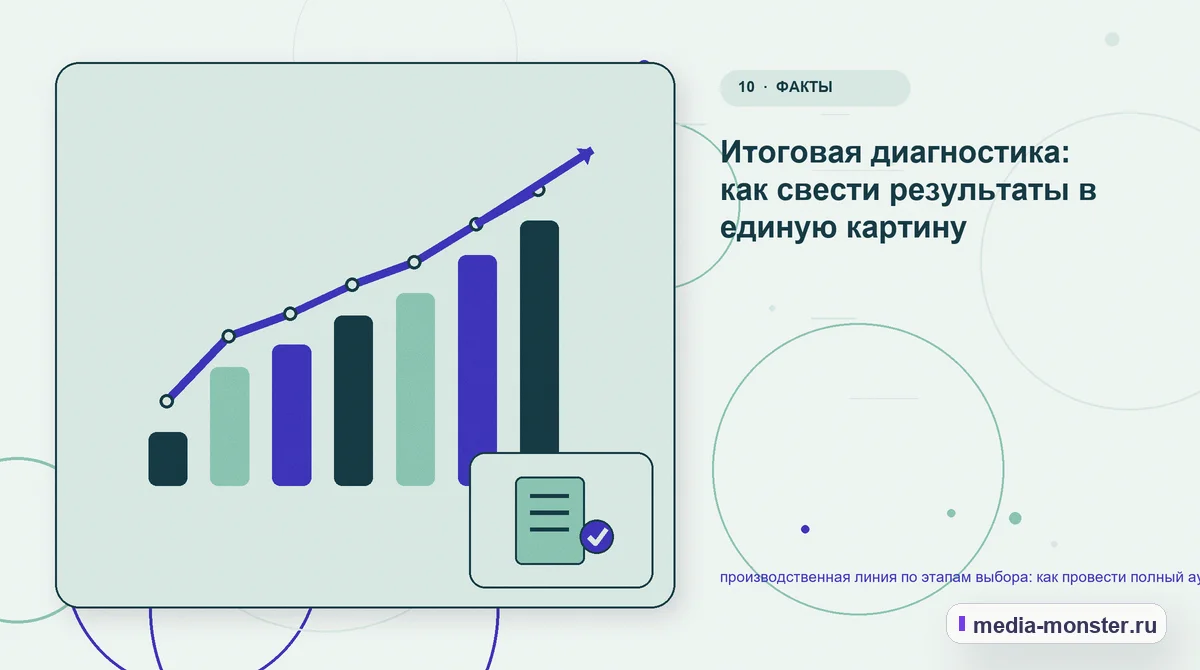 10 · ФАКТЫ

Итоговая диагностика: как свести результаты в единую картину

производственная линия по этапам выбора: как провести полный ау

media-monster.ru